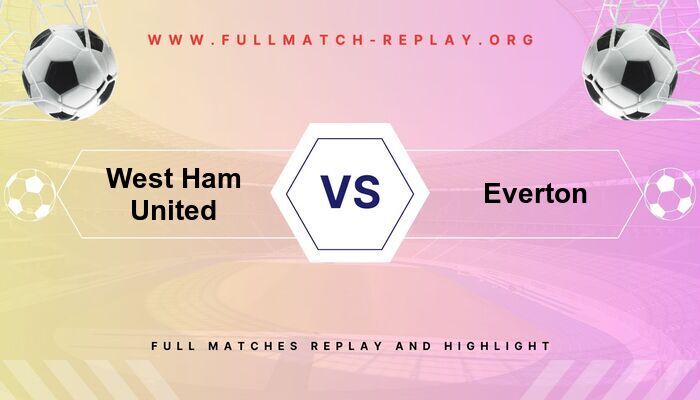 WWW.FULLMATCH-REPLAY.ORG

West Ham United

VS

Everton

FULL MATCHES REPLAY AND HIGHLIGHT